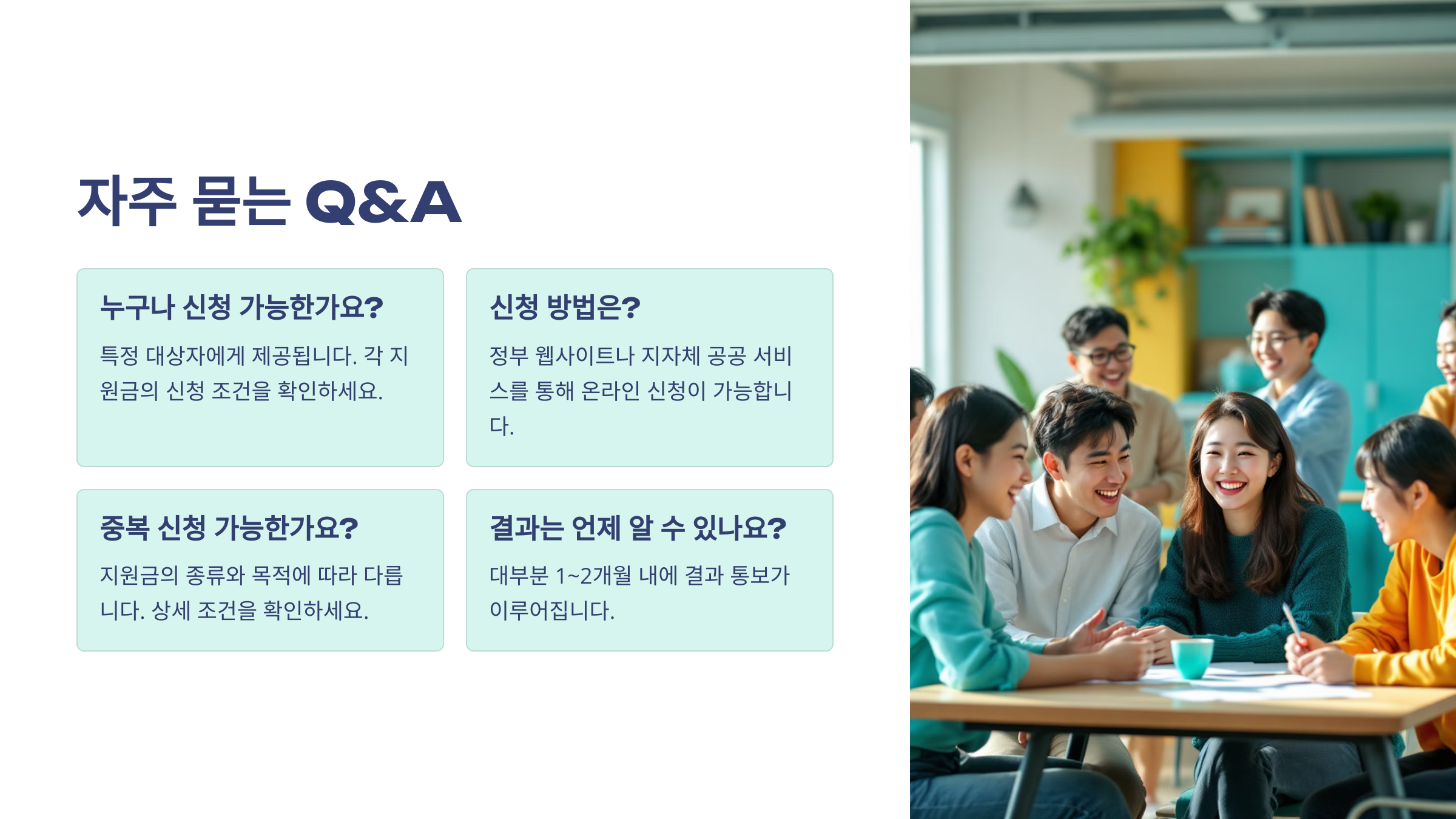 자주 묻는 Q&A

누구나 신청 가능한가요?

특정 대상자에게 제공됩니다. 각 지원금의 신청 조건을 확인하세요.

신청 방법은?

정부 웹사이트나 지자체 공공 서비스를 통해 온라인 신청이 가능합니다.

중복 신청 가능한가요?

지원금의 종류와 목적에 따라 다릅니다. 상세 조건을 확인하세요.

결과는 언제 알 수 있나요?

대부분 1~2개월 내에 결과 통보가 이루어집니다.